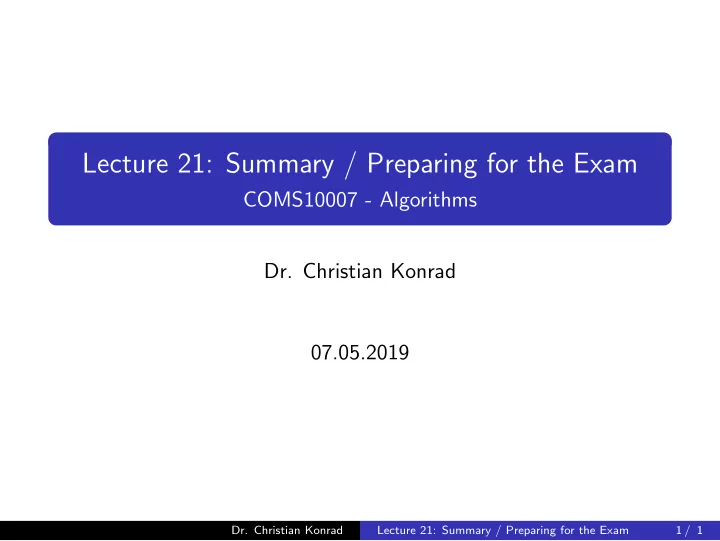 Lecture 21: Summary / Preparing for the Exam
COMS10007 - Algorithms

Dr. Christian Konrad

07.05.2019

Dr. Christian Konrad Lecture 21: Summary / Preparing for the Exam 1 / 1